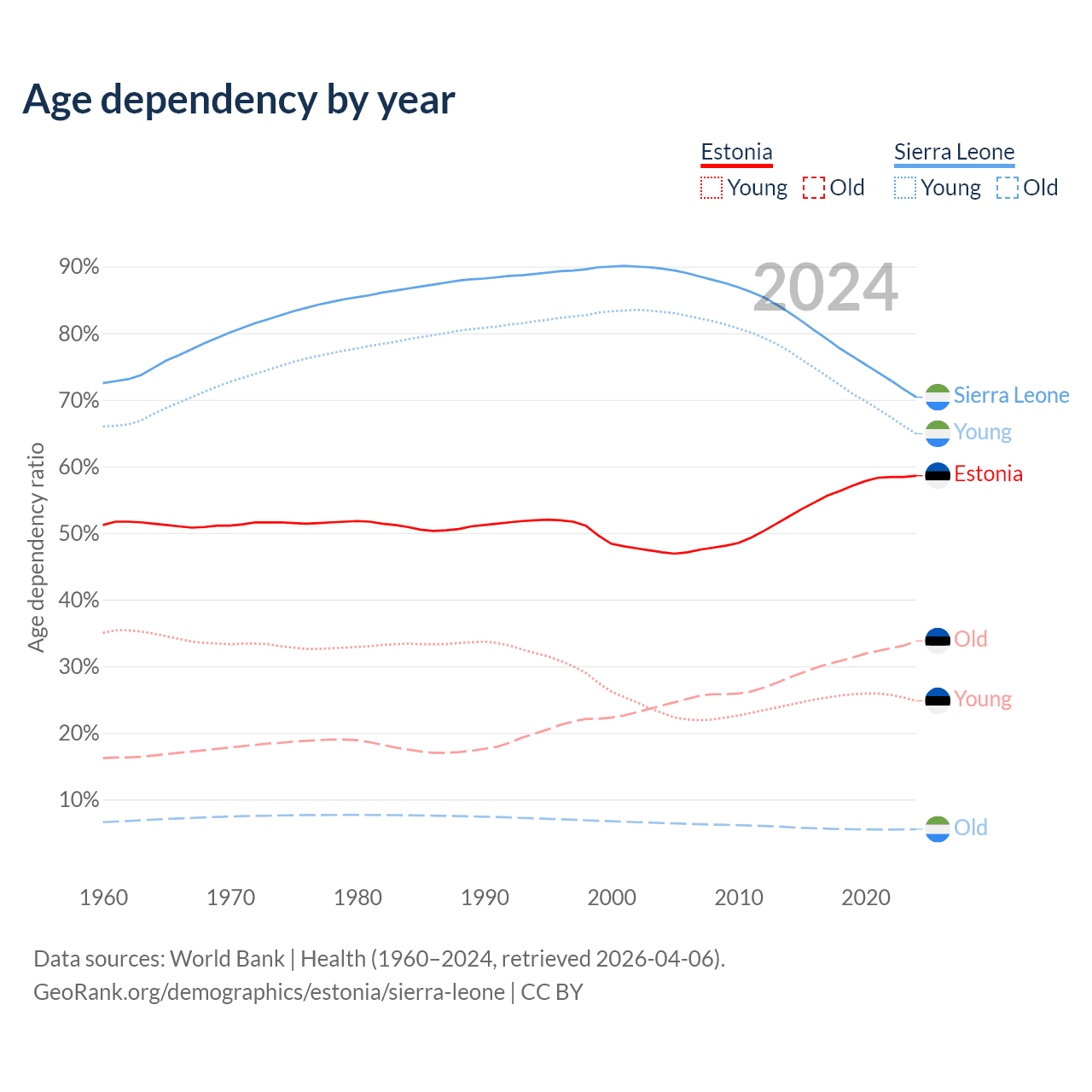 Age dependency by year

Estonia
Young Old

Sierra Leone
Young Old

2024

90%
80%
70%
60%
50%
40%
30%
20%
10%

Age dependency ratio

Sierra Leone
Young
Estonia
Old
Young
Old

1960 1970 1980 1990 2000 2010 2020

Data sources: World Bank | Health (1960–2024, retrieved 2026-04-06).
GeoRank.org/demographics/estonia/sierra-leone | CC BY